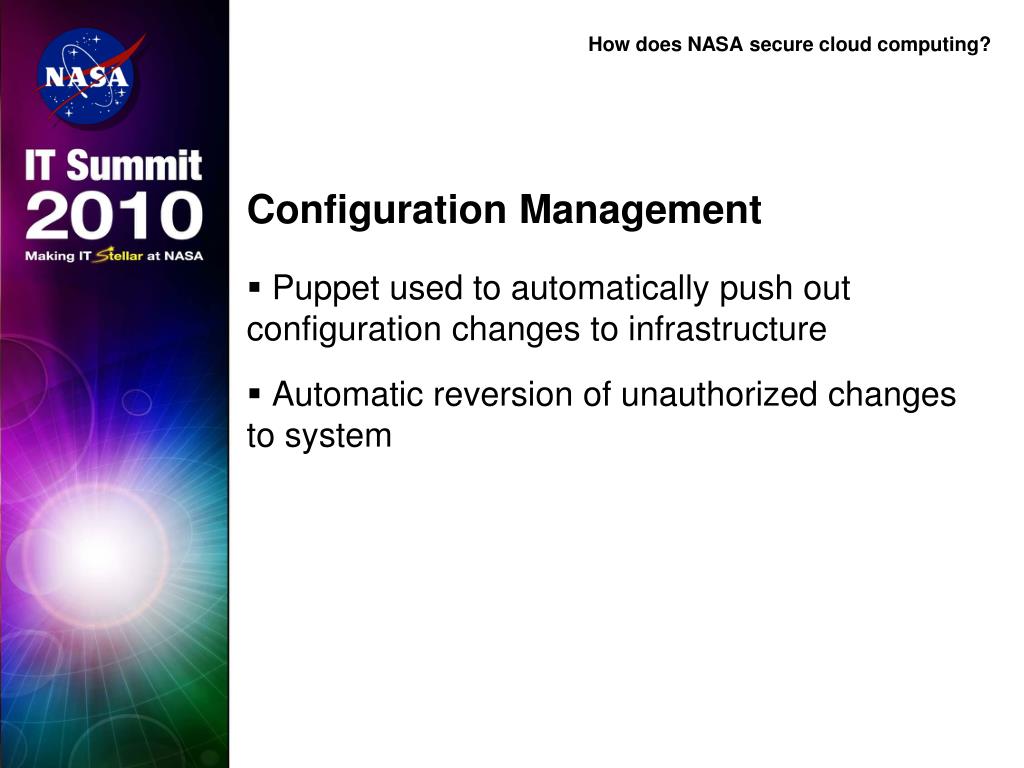 NASA

IT Summit 2010

Making IT Stellar at NASA

How does NASA secure cloud computing?

Configuration Management

▪ Puppet used to automatically push out configuration changes to infrastructure

▪ Automatic reversion of unauthorized changes to system